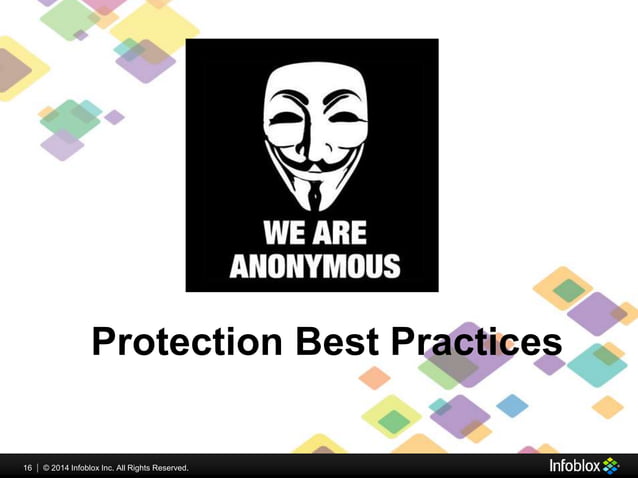 WE ARE ANONYMOUS

Protection Best Practices

16 | © 2014 Infoblox Inc. All Rights Reserved.

Infoblox